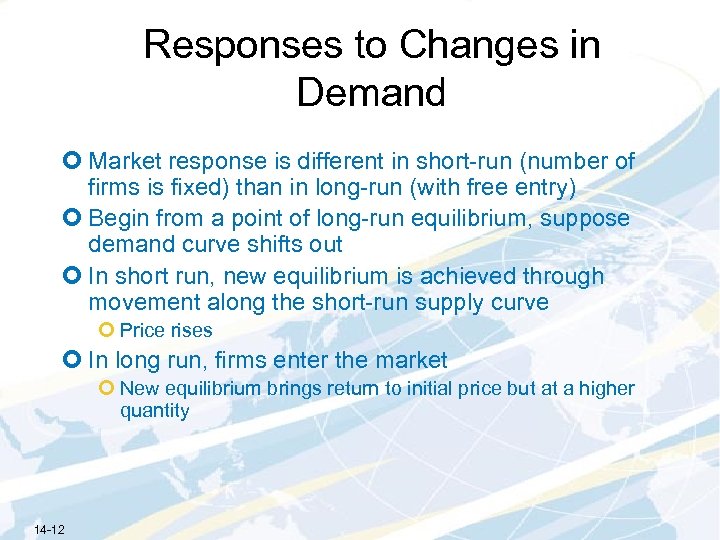 Responses to Changes in Demand

Market response is different in short-run (number of firms is fixed) than in long-run (with free entry)

Begin from a point of long-run equilibrium, suppose demand curve shifts out

In short run, new equilibrium is achieved through movement along the short-run supply curve

Price rises

In long run, firms enter the market

New equilibrium brings return to initial price but at a higher quantity

14-12